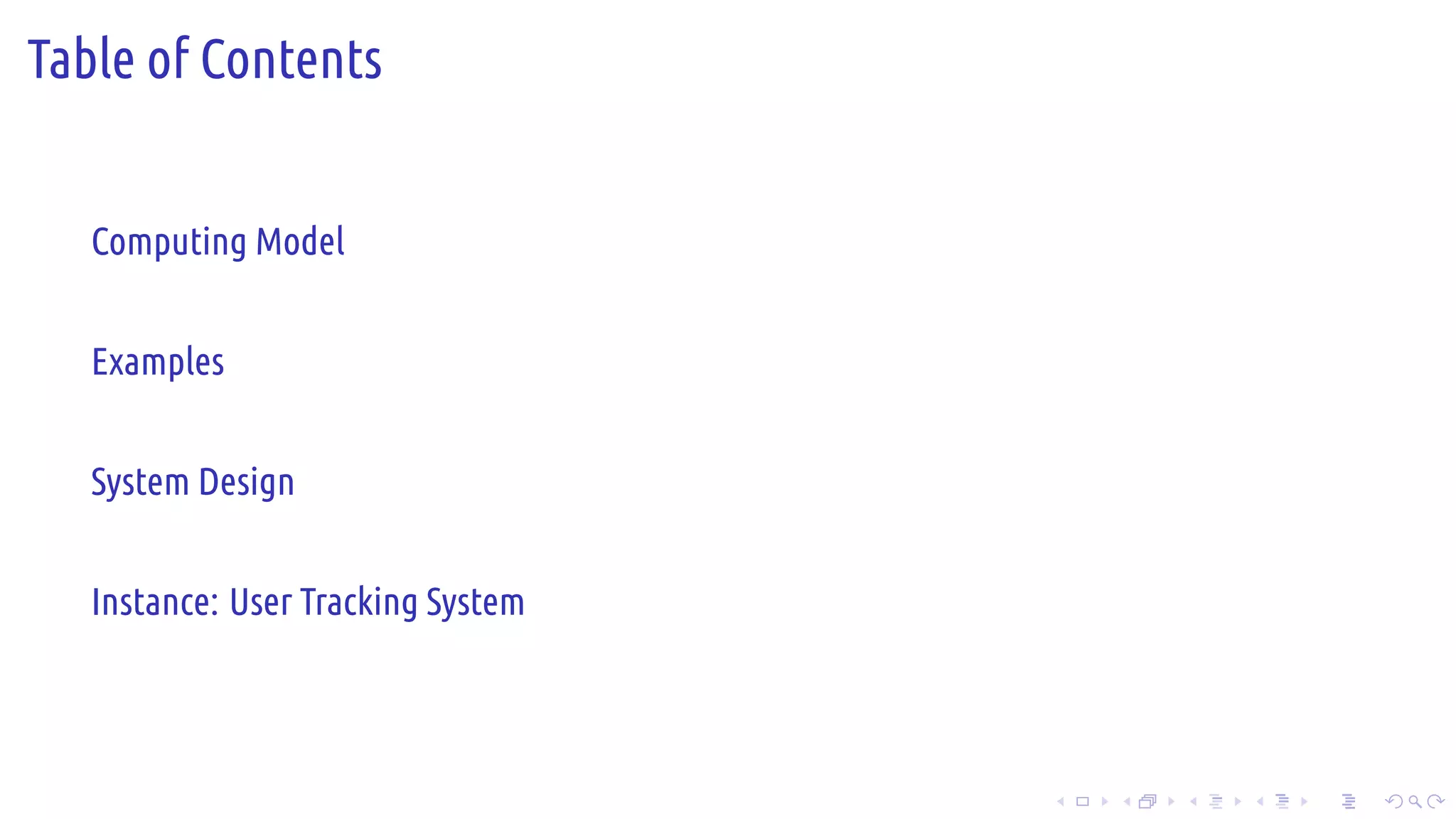 Table of Contents

Computing Model

Examples

System Design

Instance: User Tracking System